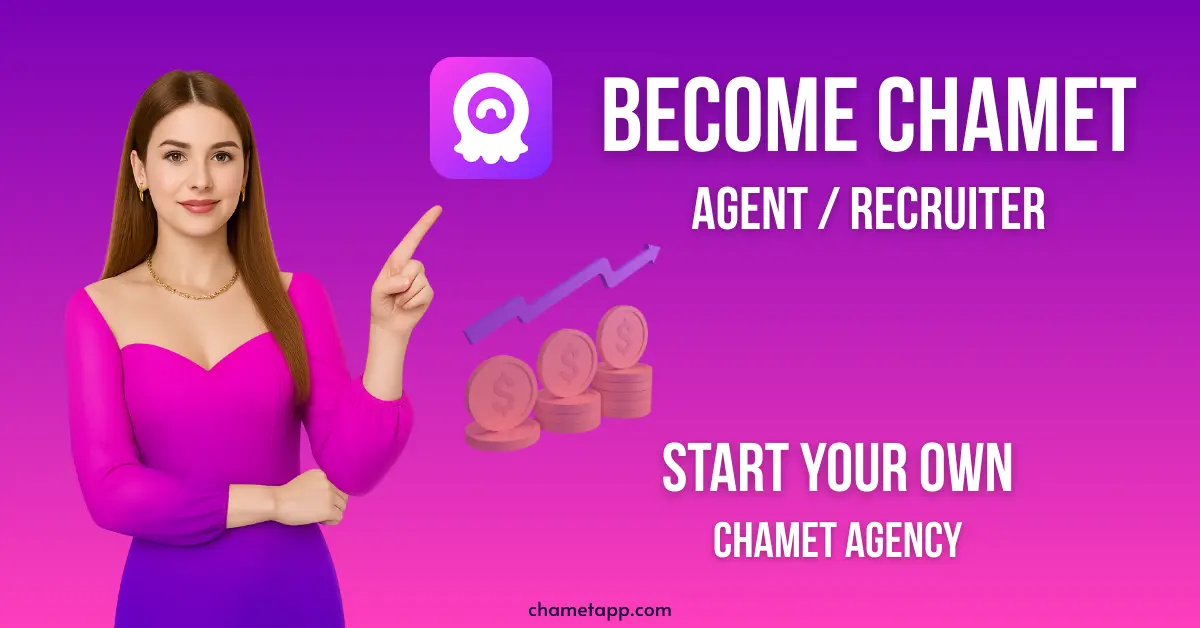 BECOME CHAMET
AGENT / RECRUITER

START YOUR OWN
CHAMET AGENCY

chametapp.com